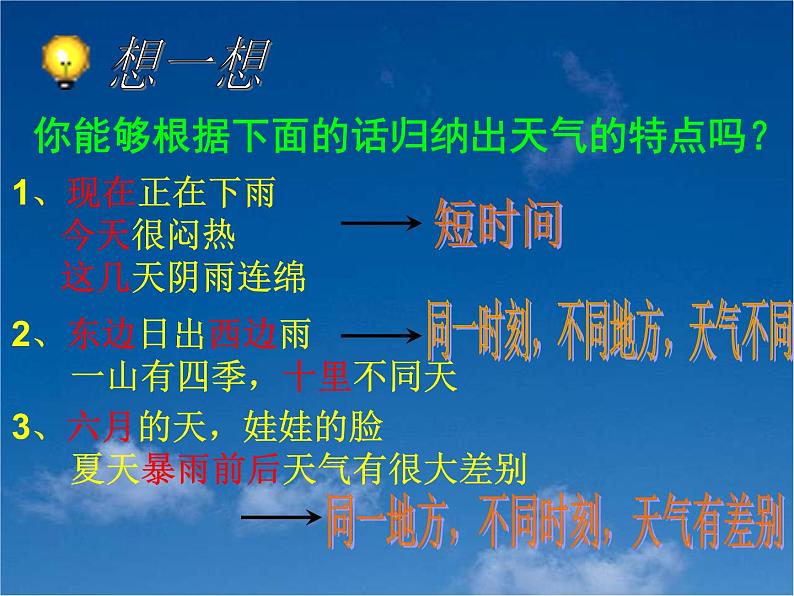 想一想

你能够根据下面的话归纳出天气的特点吗？

1、现在正在下雨
今天很闷热
这几天阴雨连绵

短时间

2、东边日出西边雨
一山有四季，十里不同天

同一时刻，不同地方，天气不同

3、六月的天，娃娃的脸
夏天暴雨前后天气有很大差别

同一地方，不同时刻，天气有差别